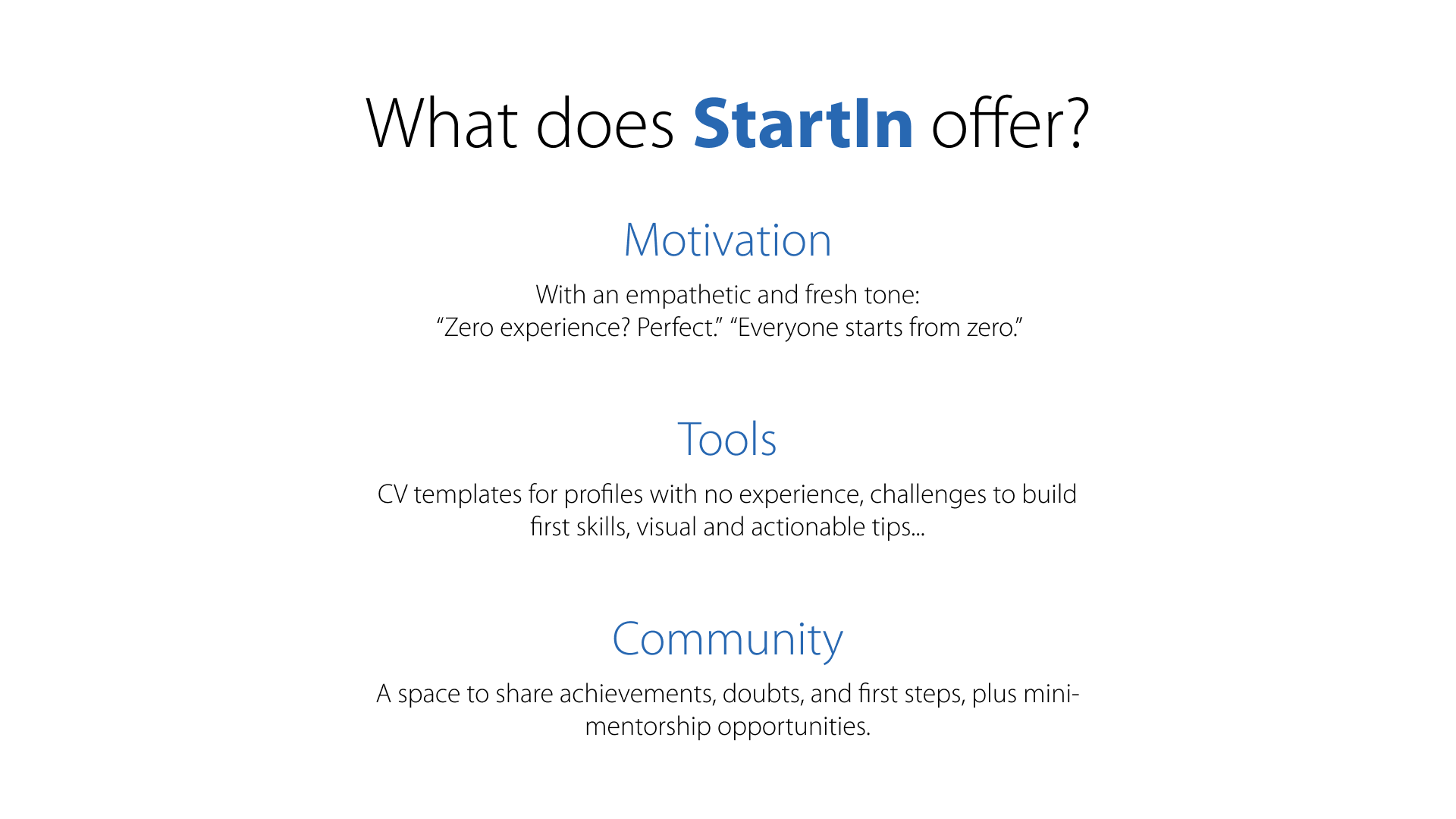 What does StartIn offer?

Motivation

With an empathetic and fresh tone:
“Zero experience? Perfect.” “Everyone starts from zero.”

Tools

CV templates for profiles with no experience, challenges to build first skills, visual and actionable tips...

Community

A space to share achievements, doubts, and first steps, plus mini-mentorship opportunities.